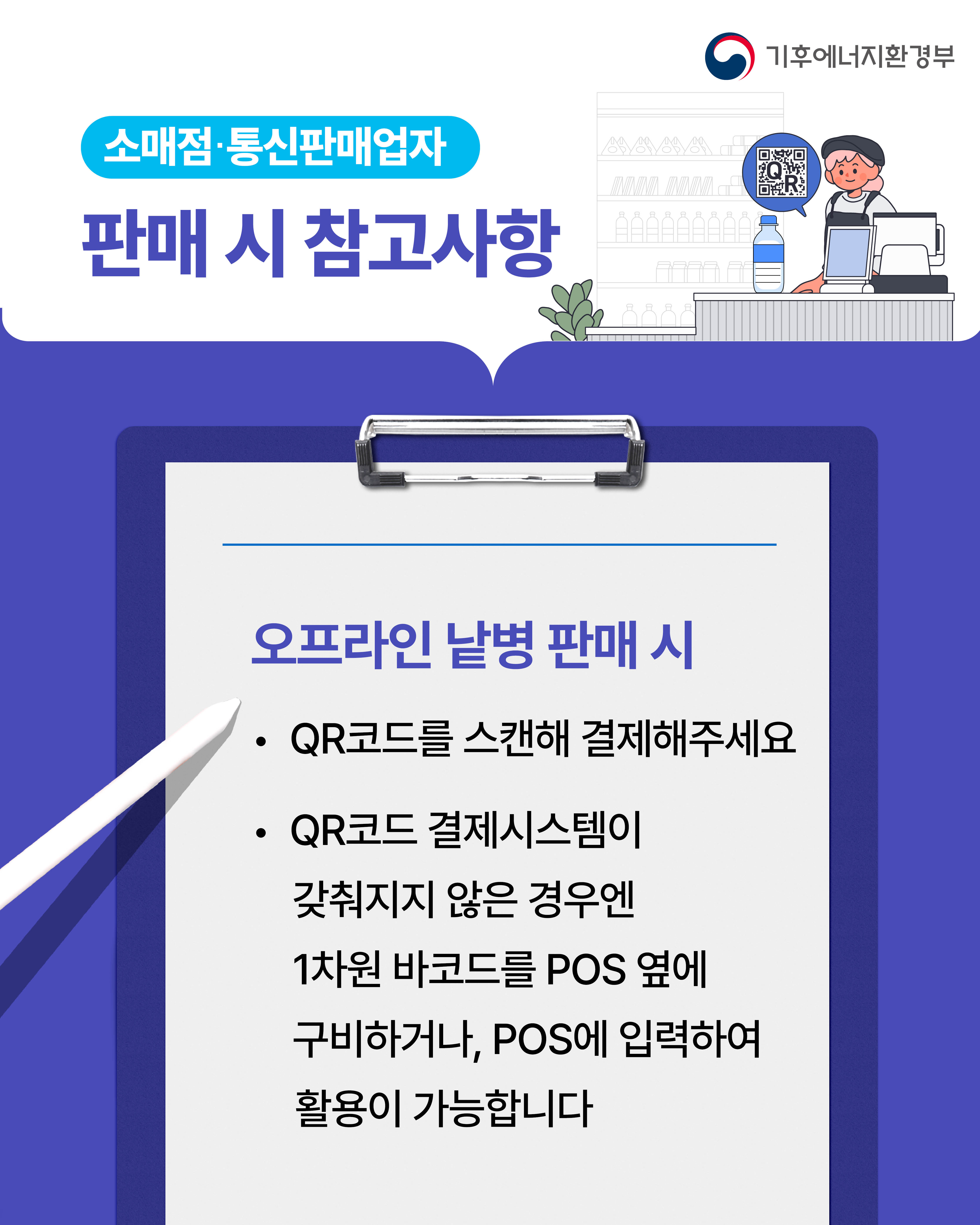 기후에너지환경부

소매점·통신판매업자

판매 시 참고사항

QR

오프라인 낱병 판매 시

• QR코드를 스캔해 결제해주세요

• QR코드 결제시스템이 갖춰지지 않은 경우엔 1차원 바코드를 POS 옆에 구비하거나, POS에 입력하여 활용이 가능합니다